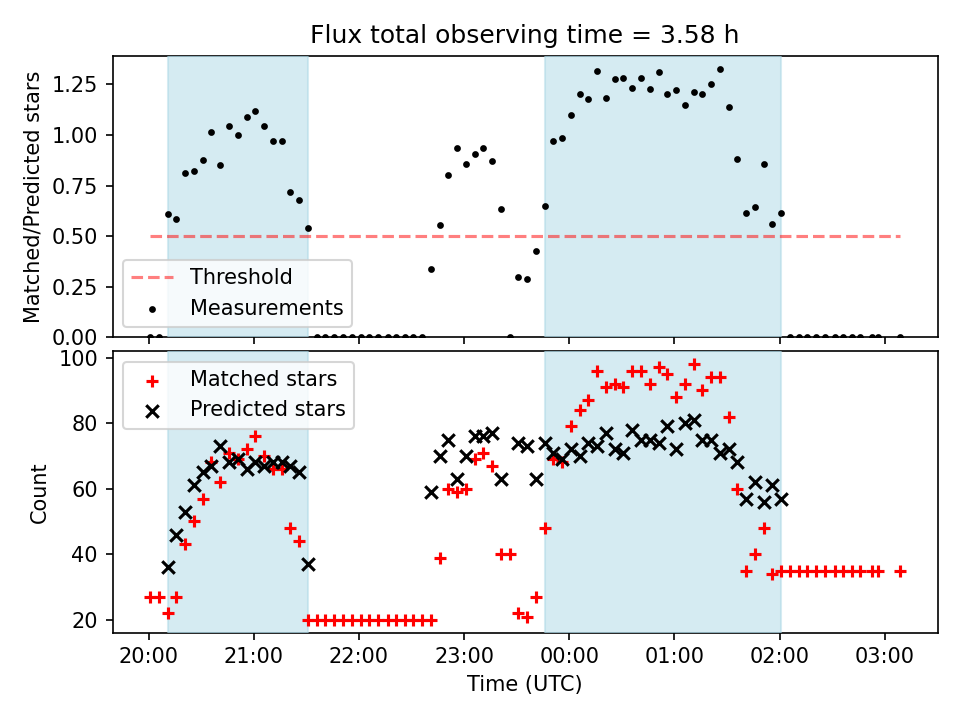 Flux total observing time = 3.58 h

Matched/Predicted stars

1.25
1.00
0.75
0.50
0.25
0.00

Threshold
Measurements

Count

100
80
60
40
20

Matched stars
Predicted stars

20:00 21:00 22:00 23:00 00:00 01:00 02:00 03:00

Time (UTC)